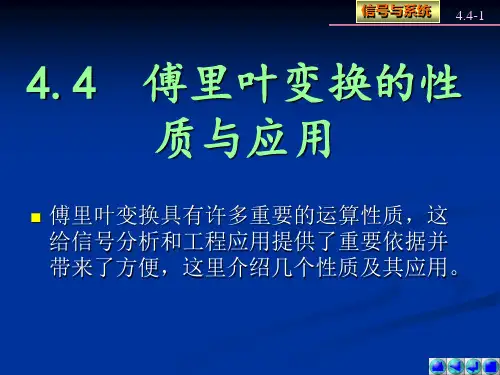 信号与系统 4.4-1

4.4 傅里叶变换的性质与应用

傅里叶变换具有许多重要的运算性质，这给信号分析和工程应用提供了重要依据并带来了方便，这里介绍几个性质及其应用。